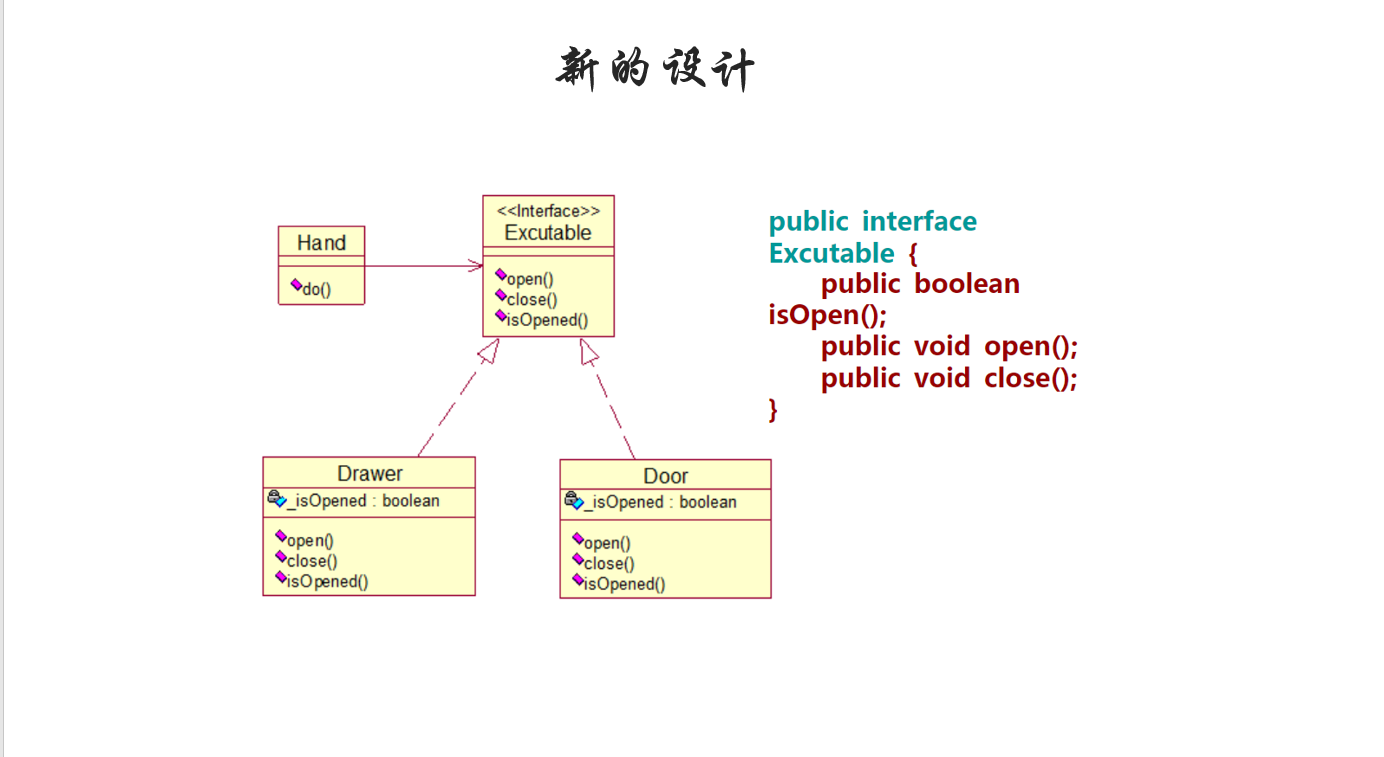 新的设计

Hand
do()

<<Interface>>
Excutable
open()
close()
isOpened()

Drawer
_isOpened : boolean
open()
close()
isOpened()

Door
_isOpened : boolean
open()
close()
isOpened()

public interface Excutable {
public boolean isOpen();
public void open();
public void close();
}